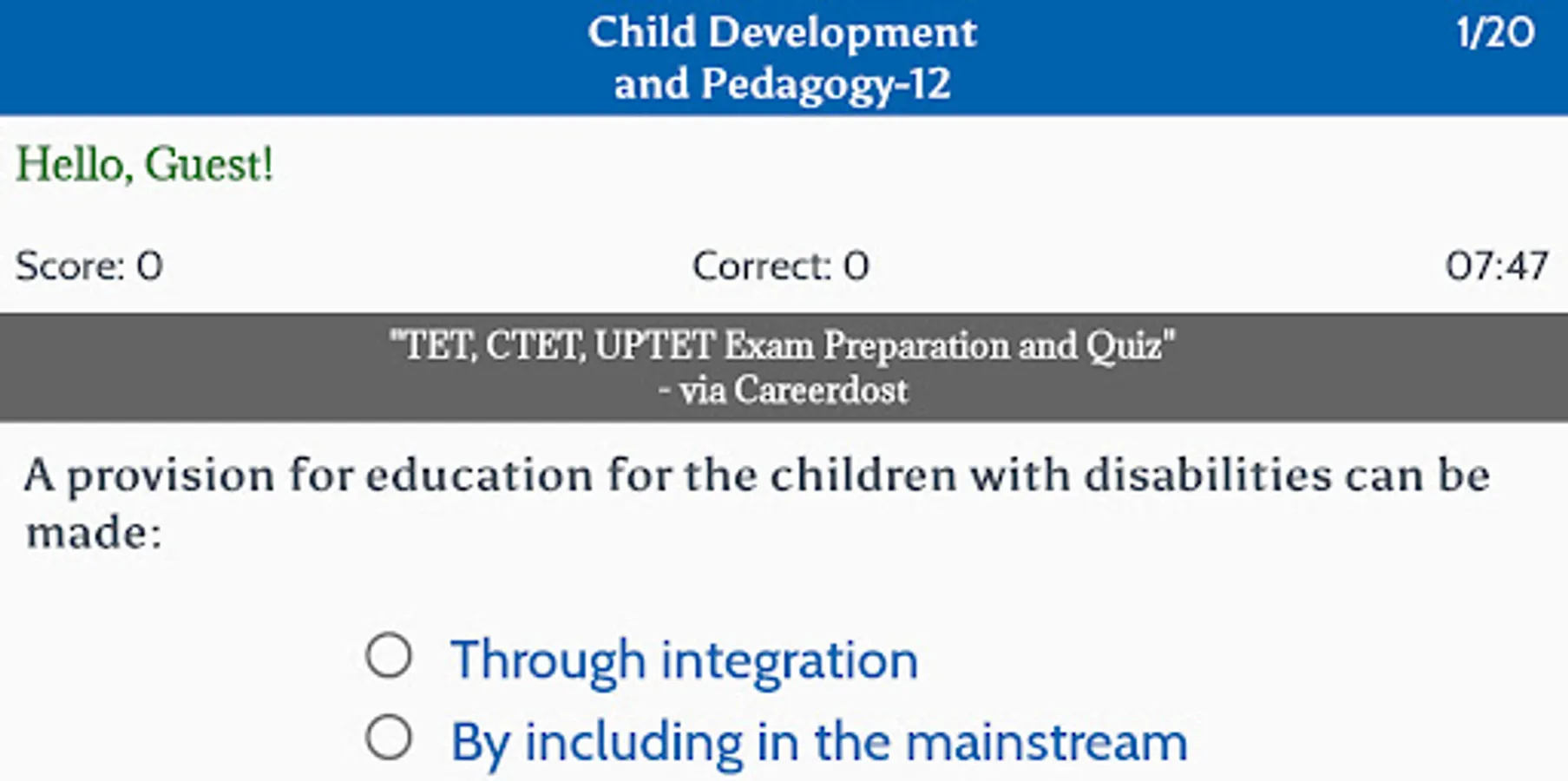 Child Development and Pedagogy-12

1/20

Hello, Guest!

Score: 0

Correct: 0

07:47

"TET, CTET, UPTET Exam Preparation and Quiz" - via Careerdost

A provision for education for the children with disabilities can be made:

Through integration

By including in the mainstream